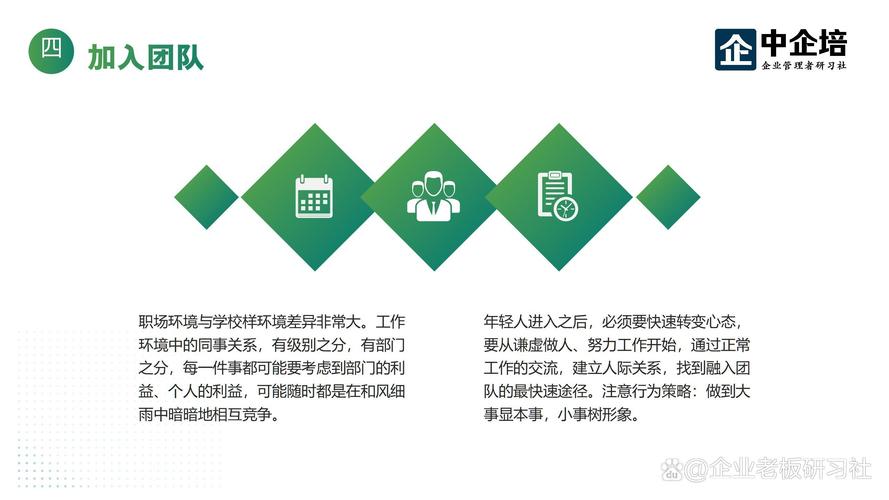 四 加入团队

企 中企培
企业管理者研习社

职场环境与学校样环境差异非常大。工作环境中的同事关系，有级别之分，有部门之分，每一件事都可能要考虑到部门的利益、个人的利益，可能随时都是在和风细雨中暗暗地相互竞争。

年轻人进入之后，必须要快速转变心态，要从谦虚做人、努力工作开始，通过正常工作的交流，建立人际关系，找到融入团队的最快速途径。注意行为策略：做到大事显本事，小事树形象。

@企业老板研习社